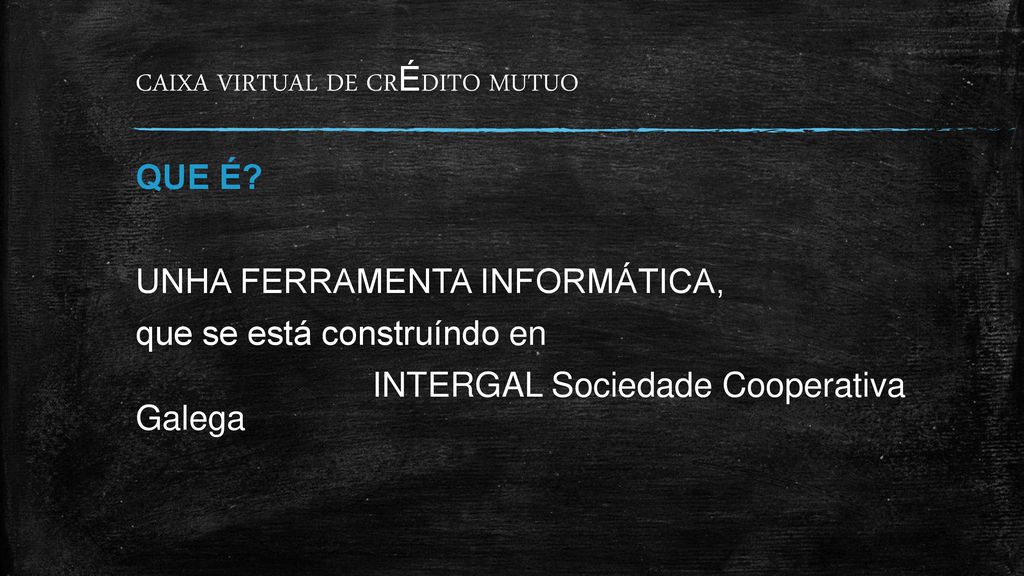 CAIXA VIRTUAL DE CRÉDITO MUTUO

QUE É?

UNHA FERRAMENTA INFORMÁTICA,
que se está construíndo en
INTERGAL Sociedade Cooperativa Galega